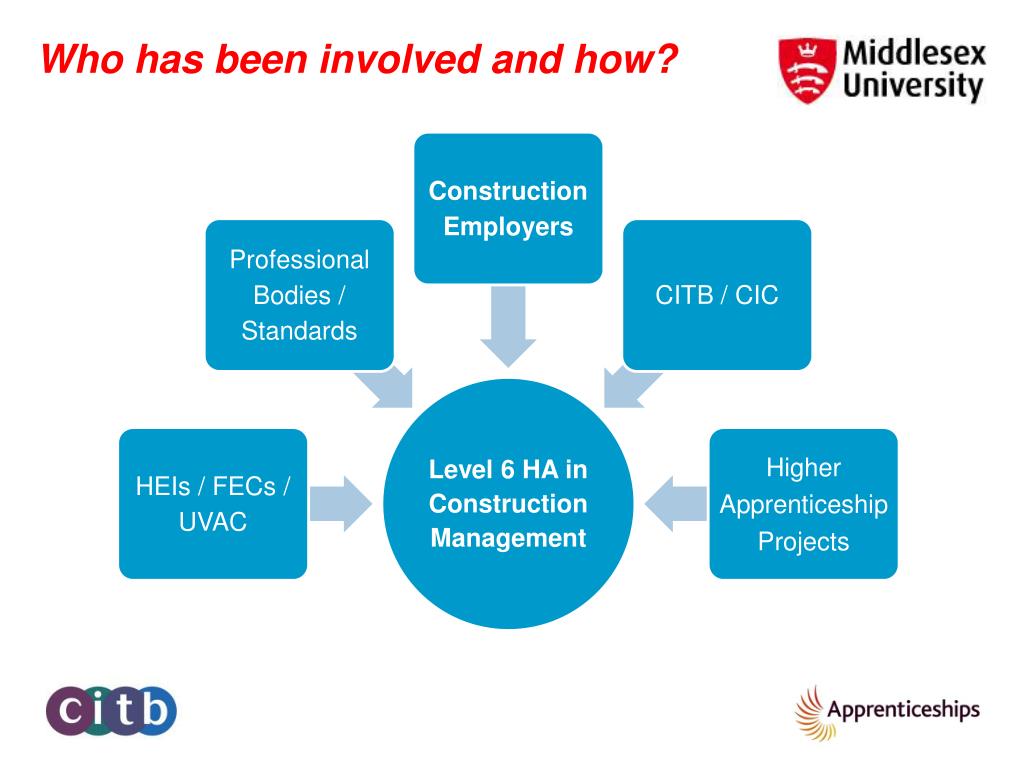 Who has been involved and how?

Middlesex University

Construction Employers

Professional Bodies / Standards

CITB / CIC

HEIs / FECs / UVAC

Level 6 HA in Construction Management

Higher Apprenticeship Projects

citb

Apprenticeships